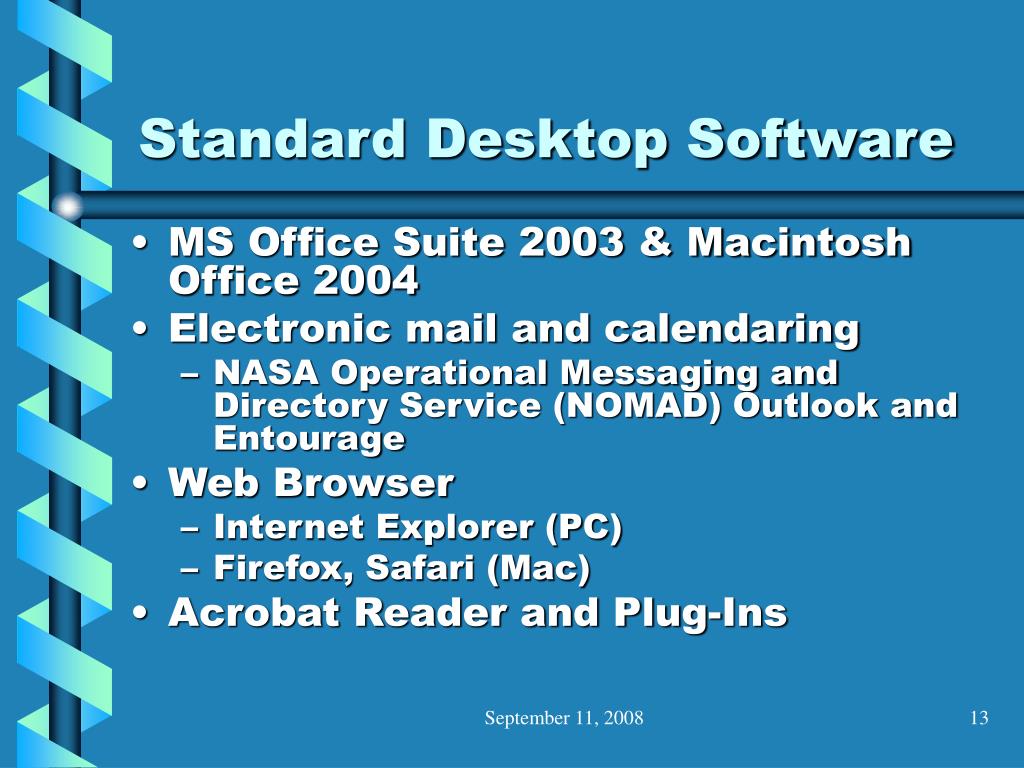 Standard Desktop Software

• MS Office Suite 2003 & Macintosh Office 2004
• Electronic mail and calendaring
– NASA Operational Messaging and Directory Service (NOMAD) Outlook and Entourage
• Web Browser
– Internet Explorer (PC)
– Firefox, Safari (Mac)
• Acrobat Reader and Plug-Ins

September 11, 2008

13